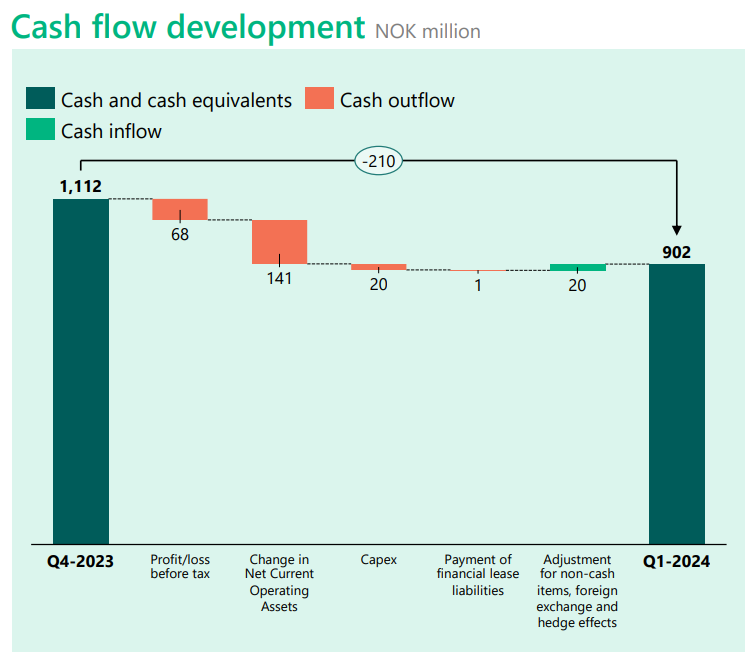 Cash flow development NOK million

Cash and cash equivalents
Cash outflow
Cash inflow

-210

1,112

68

141

20

1

20

902

Q4-2023

Profit/loss before tax

Change in Net Current Operating Assets

Capex

Payment of financial lease liabilities

Adjustment for non-cash items, foreign exchange and hedge effects

Q1-2024